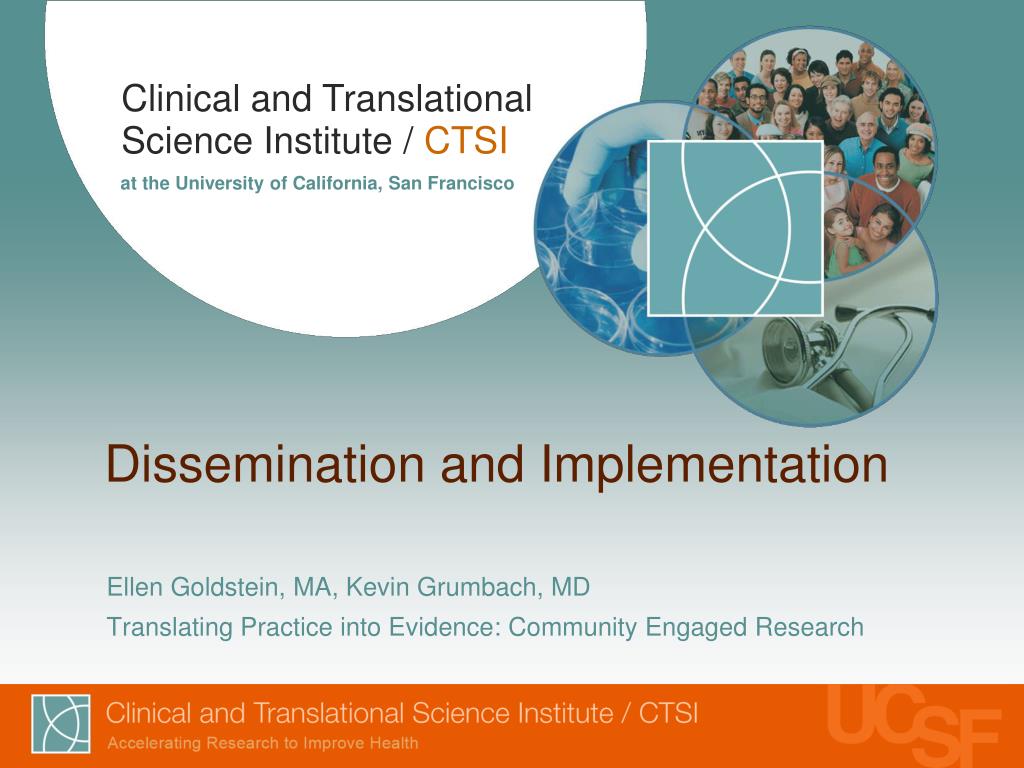 Clinical and Translational Science Institute / CTSI

at the University of California, San Francisco

Dissemination and Implementation

Ellen Goldstein, MA, Kevin Grumbach, MD

Translating Practice into Evidence: Community Engaged Research

Clinical and Translational Science Institute / CTSI

Accelerating Research to Improve Health

UCSF